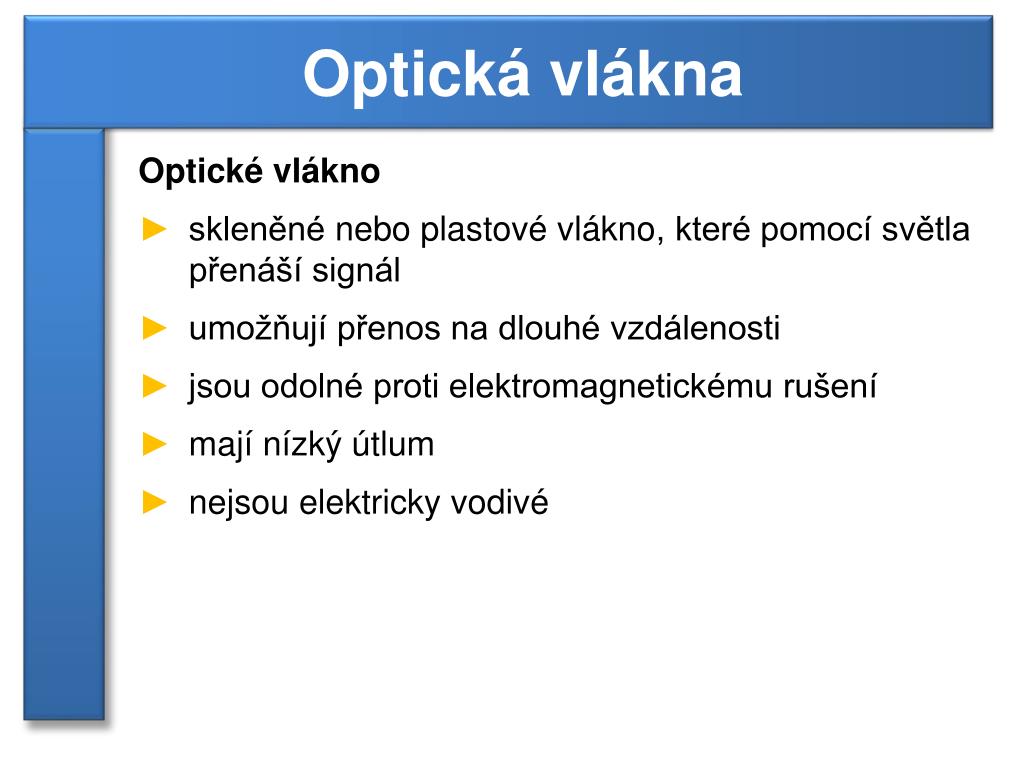 Optická vlákna

Optické vlákno

► skleněné nebo plastové vlákno, které pomocí světla přenáší signál

► umožňují přenos na dlouhé vzdálenosti

► jsou odolné proti elektromagnetickému rušení

► mají nízký útlum

► nejsou elektricky vodivé